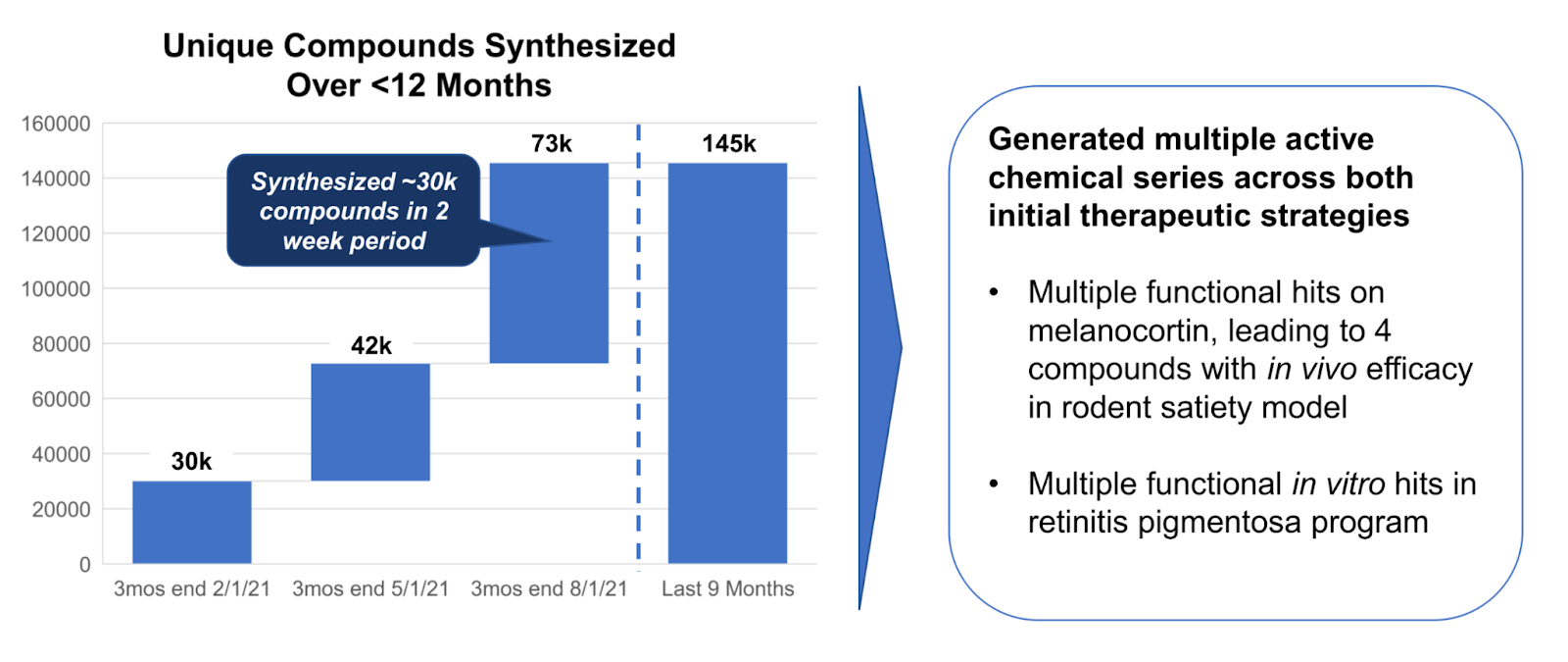 Unique Compounds Synthesized Over <12 Months

160000
140000
120000
100000
80000
60000
40000
20000
0

Synthesized ~30k compounds in 2 week period

30k
42k
73k
145k

3mos end 2/1/21
3mos end 5/1/21
3mos end 8/1/21
Last 9 Months

Generated multiple active chemical series across both initial therapeutic strategies

• Multiple functional hits on melanocortin, leading to 4 compounds with in vivo efficacy in rodent satiety model

• Multiple functional in vitro hits in retinitis pigmentosa program